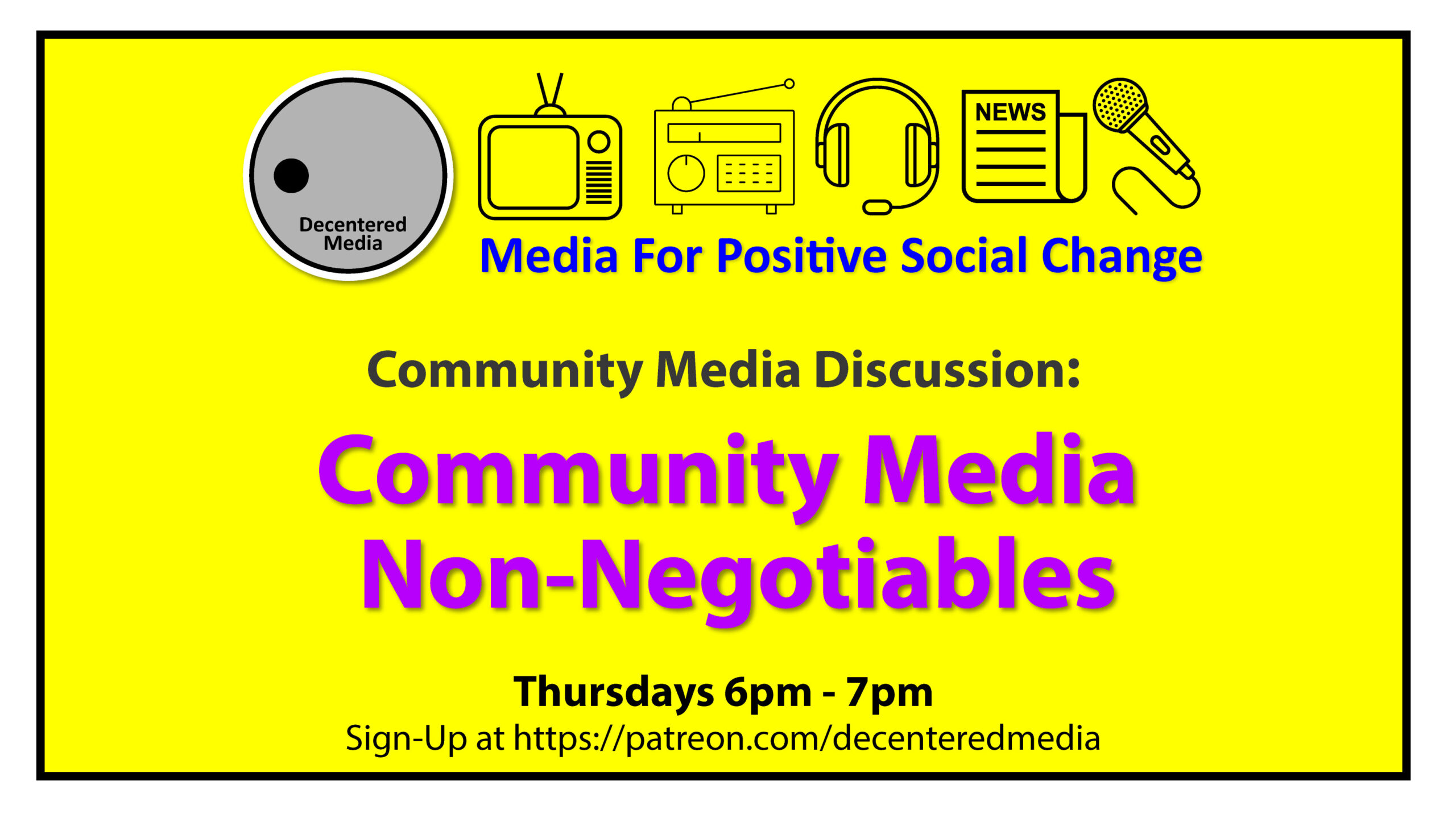 Decentered Media

NEWS

Media For Positive Social Change

Community Media Discussion:

Community Media Non-Negotiables

Thursdays 6pm - 7pm
Sign-Up at https://patreon.com/decenteredmedia